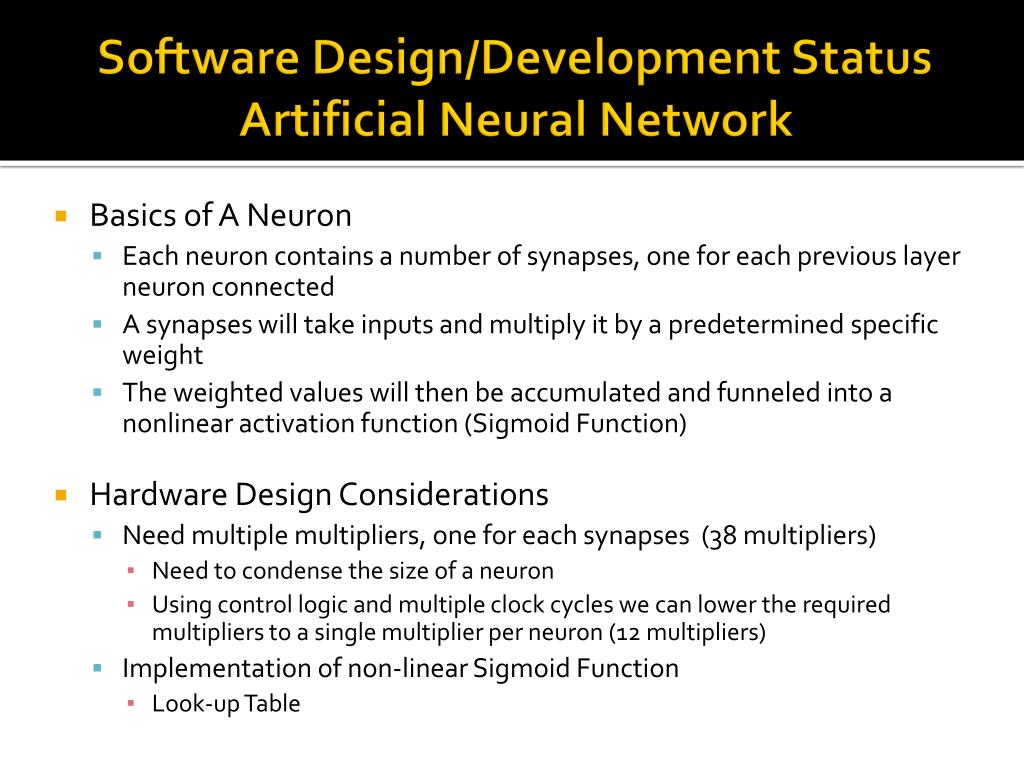 Software Design/Development Status
Artificial Neural Network

Basics of A Neuron
Each neuron contains a number of synapses, one for each previous layer neuron connected
A synapses will take inputs and multiply it by a predetermined specific weight
The weighted values will then be accumulated and funneled into a nonlinear activation function (Sigmoid Function)

Hardware Design Considerations
Need multiple multipliers, one for each synapses (38 multipliers)
Need to condense the size of a neuron
Using control logic and multiple clock cycles we can lower the required multipliers to a single multiplier per neuron (12 multipliers)
Implementation of non-linear Sigmoid Function
Look-up Table